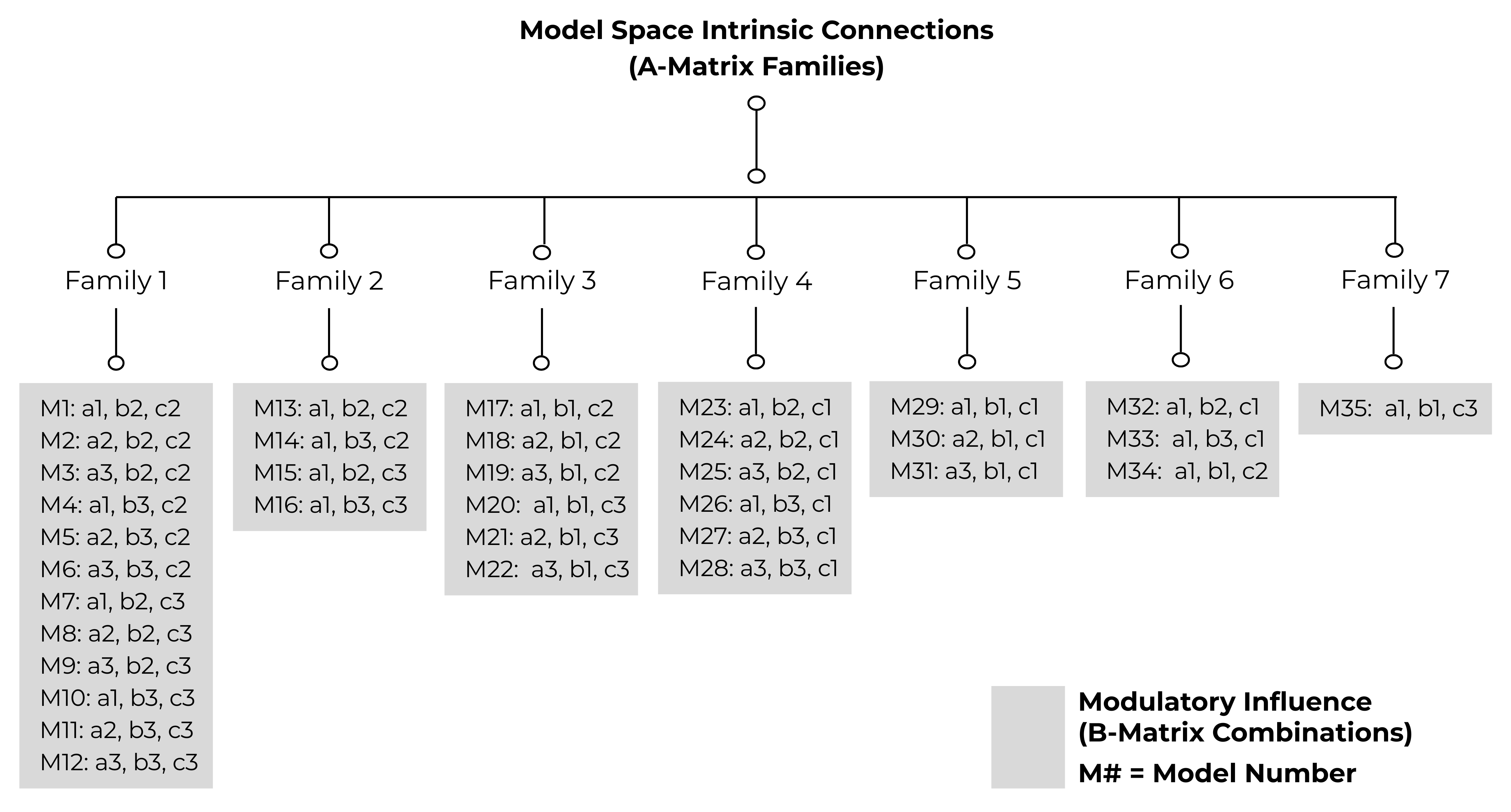 Model Space Intrinsic Connections
(A-Matrix Families)

Family 1

M1: a1, b2, c2
M2: a2, b2, c2
M3: a3, b2, c2
M4: a1, b3, c2
M5: a2, b3, c2
M6: a3, b3, c2
M7: a1, b2, c3
M8: a2, b2, c3
M9: a3, b2, c3
M10: a1, b3, c3
M11: a2, b3, c3
M12: a3, b3, c3

Family 2

M13: a1, b2, c2
M14: a1, b3, c2
M15: a1, b2, c3
M16: a1, b3, c3

Family 3

M17: a1, b1, c2
M18: a2, b1, c2
M19: a3, b1, c2
M20: a1, b1, c3
M21: a2, b1, c3
M22: a3, b1, c3

Family 4

M23: a1, b2, c1
M24: a2, b2, c1
M25: a3, b2, c1
M26: a1, b3, c1
M27: a2, b3, c1
M28: a3, b3, c1

Family 5

M29: a1, b1, c1
M30: a2, b1, c1
M31: a3, b1, c1

Family 6

M32: a1, b2, c1
M33: a1, b3, c1
M34: a1, b1, c2

Family 7

M35: a1, b1, c3

Modulatory Influence
(B-Matrix Combinations)
M# = Model Number